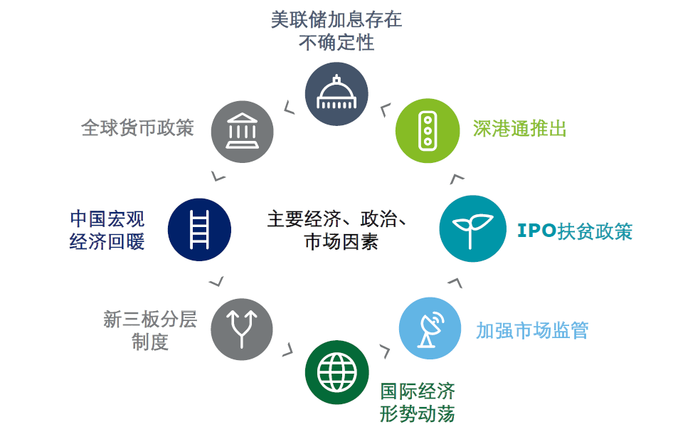 美联储加息存在不确定性

全球货币政策

深港通推出

中国宏观经济回暖

主要经济、政治、市场因素

IPO扶贫政策

新三板分层制度

加强市场监管

国际经济形势动荡